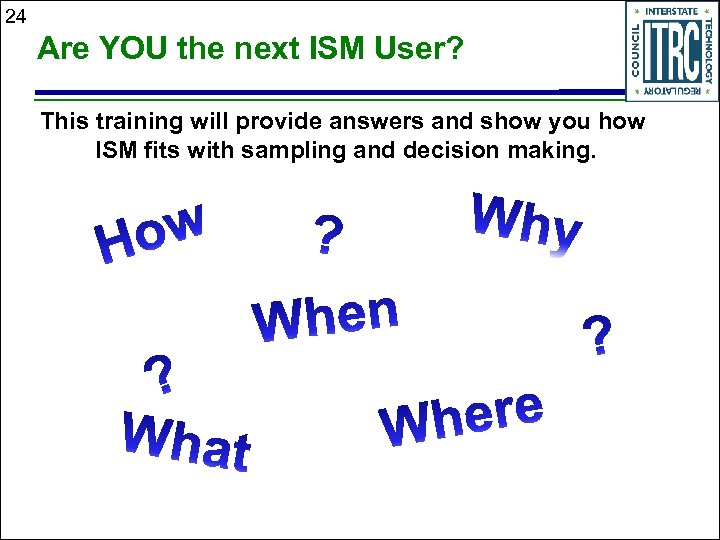 24

Are YOU the next ISM User?

INTERSTATE TECHNOLOGY REGULATORY COUNCIL ITRC

This training will provide answers and show you how ISM fits with sampling and decision making.

How

?

Why

When

?

?

What

Where